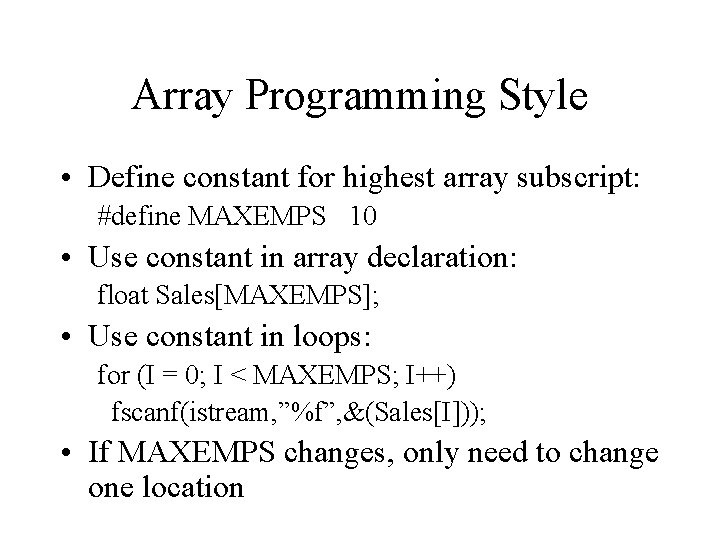 Array Programming Style

• Define constant for highest array subscript:
#define MAXEMPS 10

• Use constant in array declaration:
float Sales[MAXEMPS];

• Use constant in loops:
for (I = 0; I < MAXEMPS; I++)
fscanf(istream,”%f”,&(Sales[I]));

• If MAXEMPS changes, only need to change one location